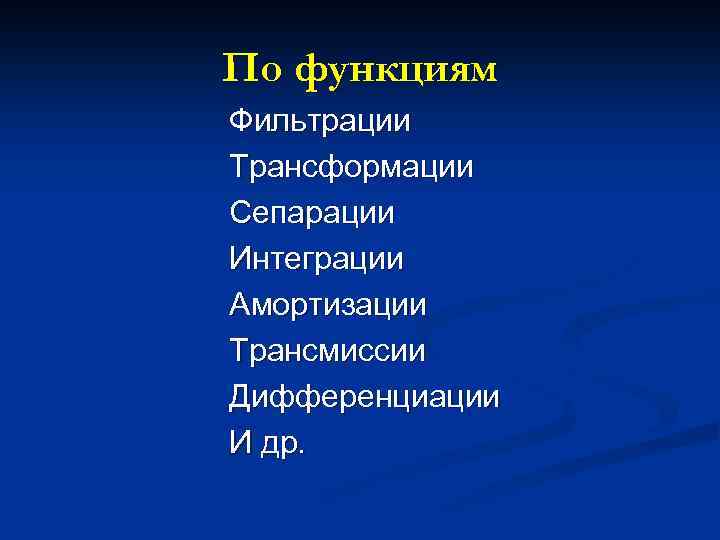 По функциям

Фильтрации

Трансформации

Сепарации

Интеграции

Амортизации

Трансмиссии

Дифференциации

И др.